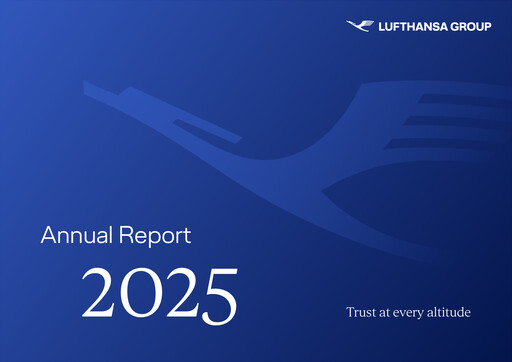 LUFTHANSA GROUP

Annual Report

2025

Trust at every altitude